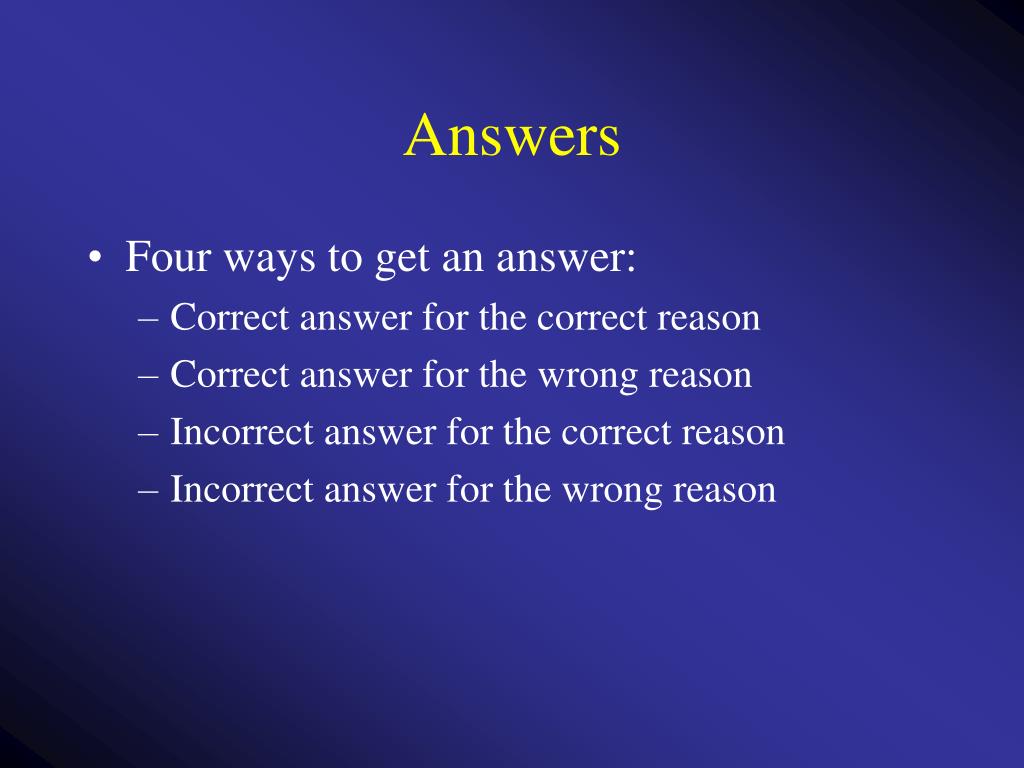 Answers

• Four ways to get an answer:
– Correct answer for the correct reason
– Correct answer for the wrong reason
– Incorrect answer for the correct reason
– Incorrect answer for the wrong reason